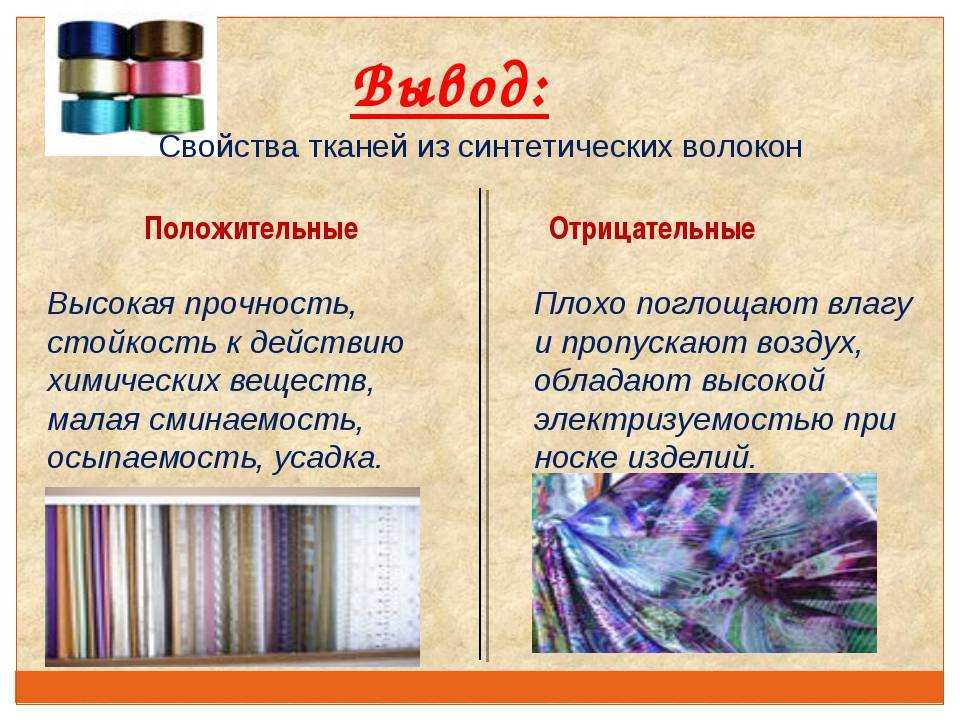 Вывод:

Свойства тканей из синтетических волокон

Положительные

Высокая прочность, стойкость к действию химических веществ, малая сминаемость, осыпаемость, усадка.

Отрицательные

Плохо поглощают влагу и пропускают воздух, обладают высокой электризуемостью при носке изделий.